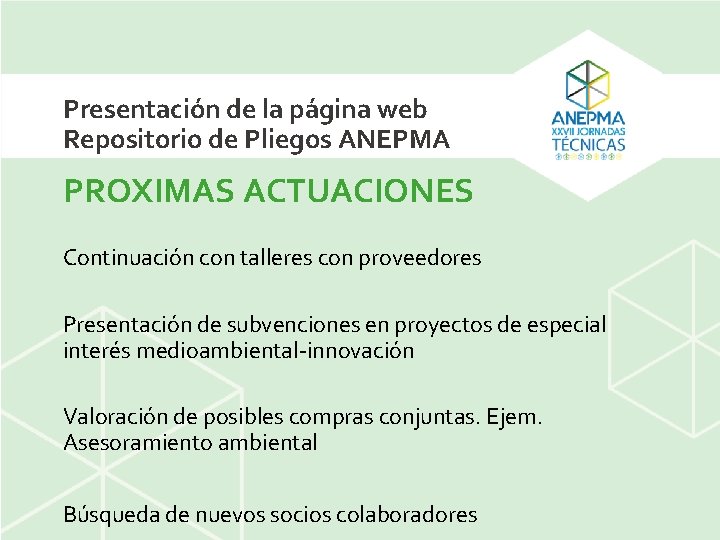 Presentación de la página web
Repositorio de Pliegos ANEPMA

ANEPMA
XXVII JORNADAS
TÉCNICAS

PROXIMAS ACTUACIONES

Continuación con talleres con proveedores

Presentación de subvenciones en proyectos de especial interés medioambiental-innovación

Valoración de posibles compras conjuntas. Ejem. Asesoramiento ambiental

Búsqueda de nuevos socios colaboradores